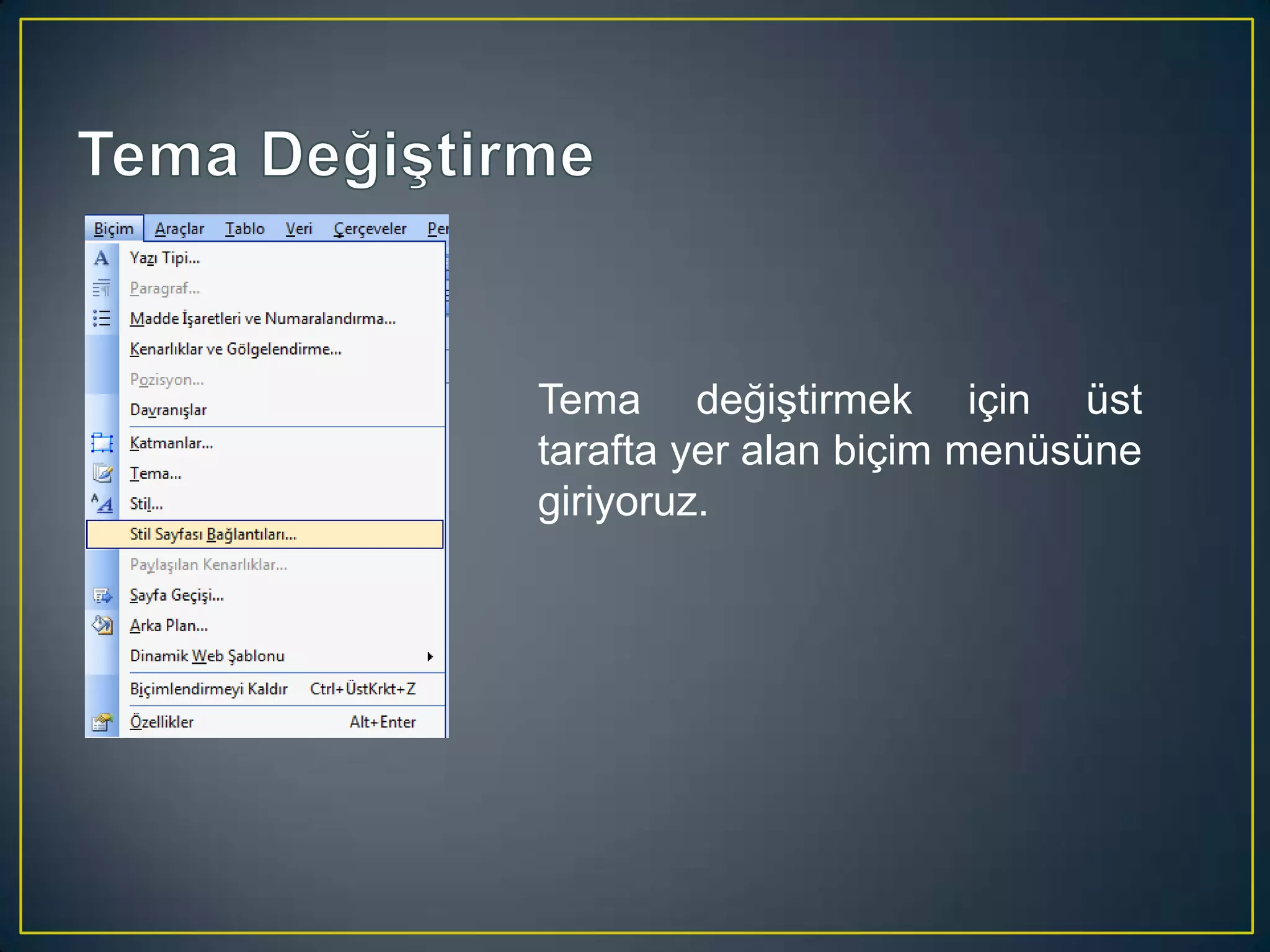 Tema Değiştirme

Biçim Araçlar Tablo Veri Çerçeveler Per

Yazı Tipi...
Paragraf...
Madde İşaretleri ve Numaralandırma...
Kenarlıklar ve Gölgelendirme...
Pozisyon...
Davranışlar
Katmanlar...
Tema...
Stil...
Stil Sayfası Bağlantıları...
Paylaşılan Kenarlıklar...
Sayfa Geçişi...
Arka Plan...
Dinamik Web Şablonu
Biçimlendirmeyi Kaldır Ctrl+ÜstKrkt+Z
Özellikler Alt+Enter

Tema değiştirmek için üst tarafta yer alan biçim menüsüne giriyoruz.